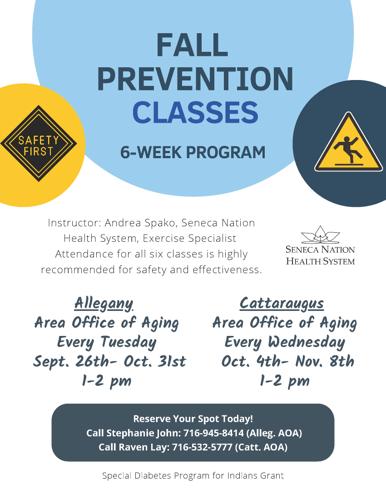 FALL PREVENTION CLASSES

6-WEEK PROGRAM

SAFETY FIRST

Instructor: Andrea Spako, Seneca Nation Health System, Exercise Specialist
Attendance for all six classes is highly recommended for safety and effectiveness.

SENECA NATION HEALTH SYSTEM

Allegany
Area Office of Aging
Every Tuesday
Sept. 26th- Oct. 31st
1-2 pm

Cattaraugus
Area Office of Aging
Every Wednesday
Oct. 4th- Nov. 8th
1-2 pm

Reserve Your Spot Today!
Call Stephanie John: 716-945-8414 (Alleg. AOA)
Call Raven Lay: 716-532-5777 (Catt. AOA)

Special Diabetes Program for Indians Grant